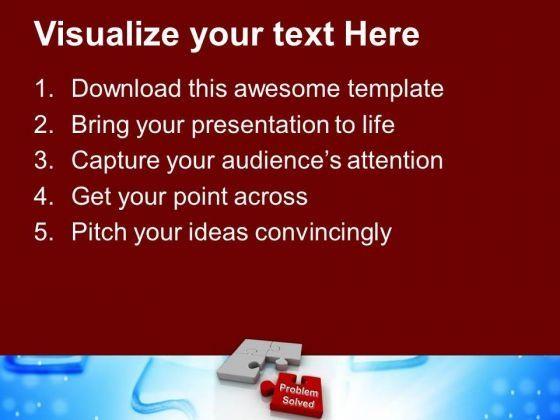 Visualize your text Here

1. Download this awesome template
2. Bring your presentation to life
3. Capture your audience's attention
4. Get your point across
5. Pitch your ideas convincingly

Problem Solved